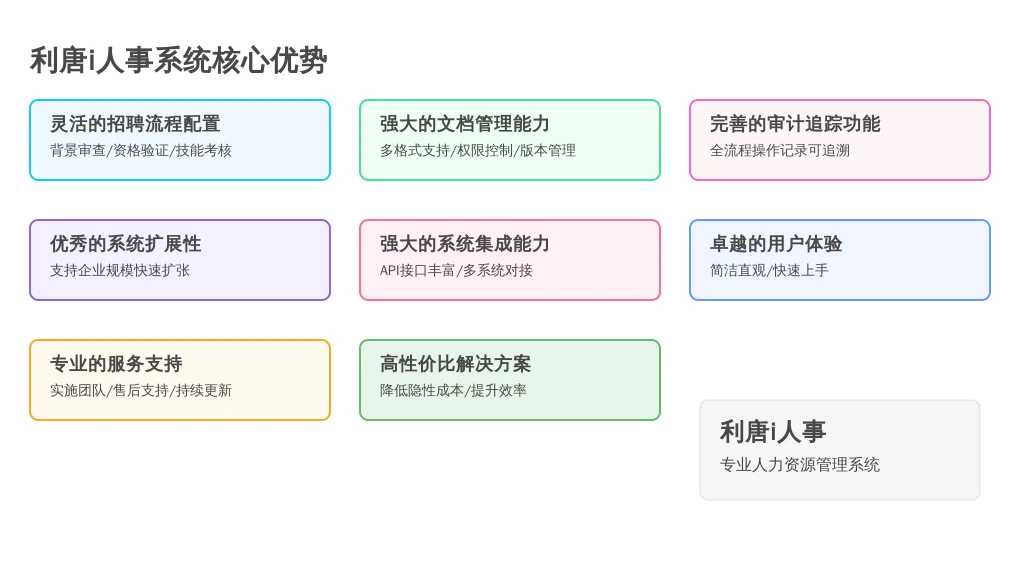 利唐i人事系统核心优势

灵活的招聘流程配置
背景审查/资格验证/技能考核

强大的文档管理能力
多格式支持/权限控制/版本管理

完善的审计追踪功能
全流程操作记录可追溯

优秀的系统扩展性
支持企业规模快速扩张

强大的系统集成能力
API接口丰富/多系统对接

卓越的用户体验
简洁直观/快速上手

专业的服务支持
实施团队/售后支持/持续更新

高性价比解决方案
降低隐性成本/提升效率

利唐i人事
专业人力资源管理系统